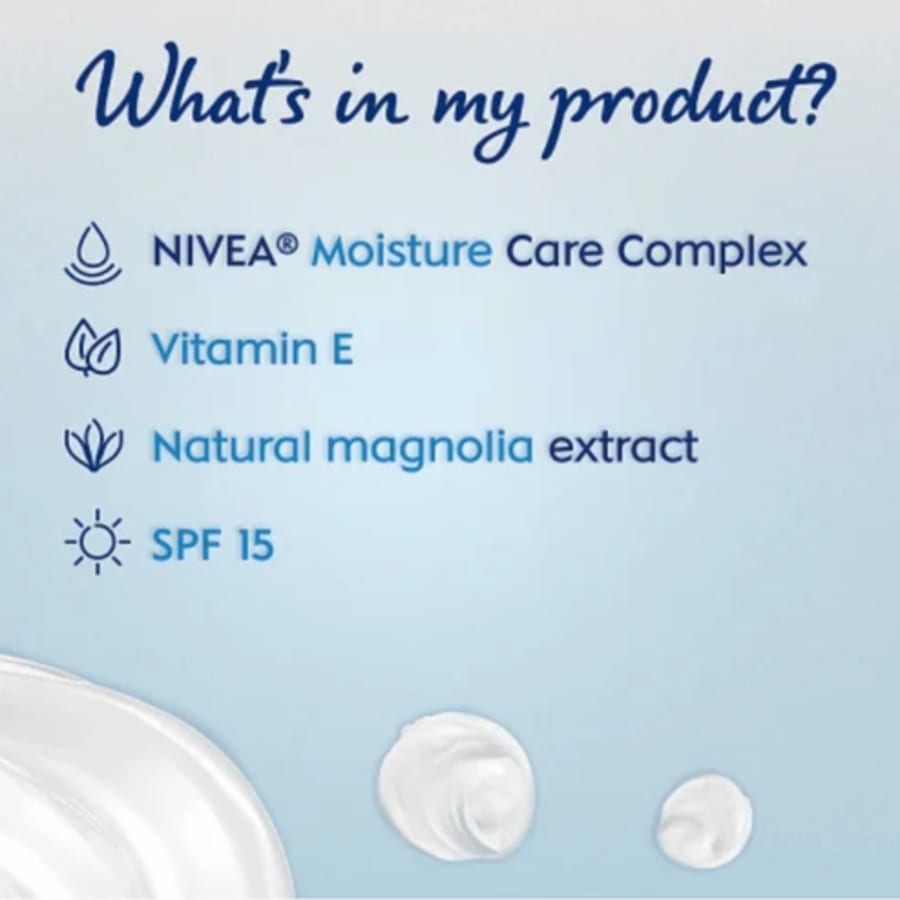 What's in my product?

NIVEA® Moisture Care Complex

Vitamin E

Natural magnolia extract

SPF 15